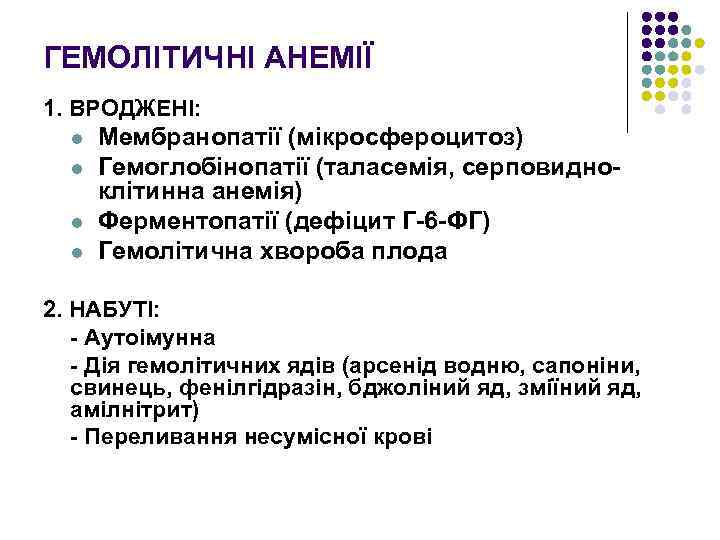 ГЕМОЛІТИЧНІ АНЕМІЇ

1. ВРОДЖЕНІ:

- Мембранопатії (мікросфероцитоз)
- Гемоглобінопатії (таласемія, серповидно-клітинна анемія)
- Ферментопатії (дефіцит Г-6-ФГ)
- Гемолітична хвороба плода

2. НАБУТІ:

- Аутоімунна
- Дія гемолітичних ядів (арсенід водню, сапоніни, свинець, фенілгідразін, бджоліний яд, зміїний яд, амілнітрит)
- Переливання несумісної крові